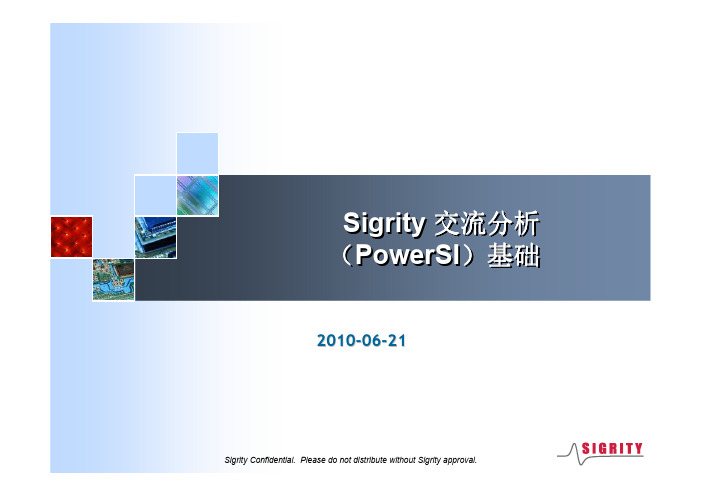 Sigrity 交流分析
（PowerSI）基础

2010-06-21

Sigrity Confidential. Please do not distribute without Sigrity approval.

SIGRITY